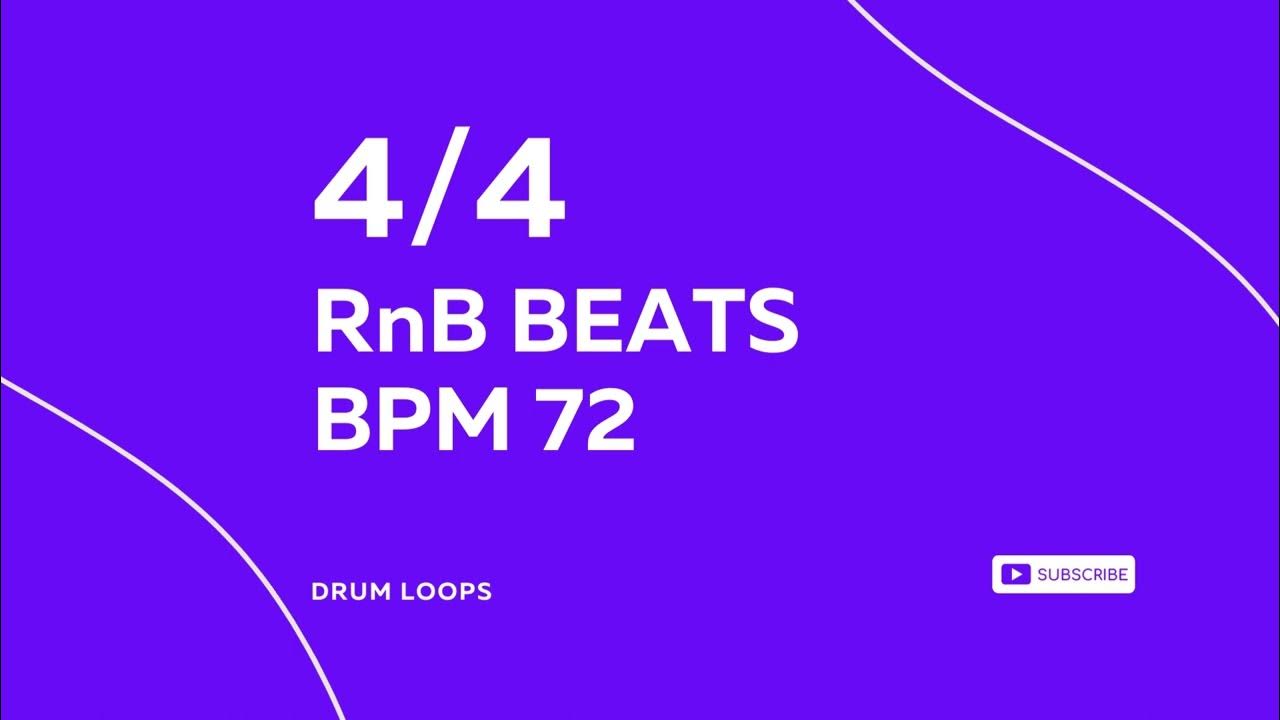 4/4
RnB BEATS
BPM 72

DRUM LOOPS

SUBSCRIBE